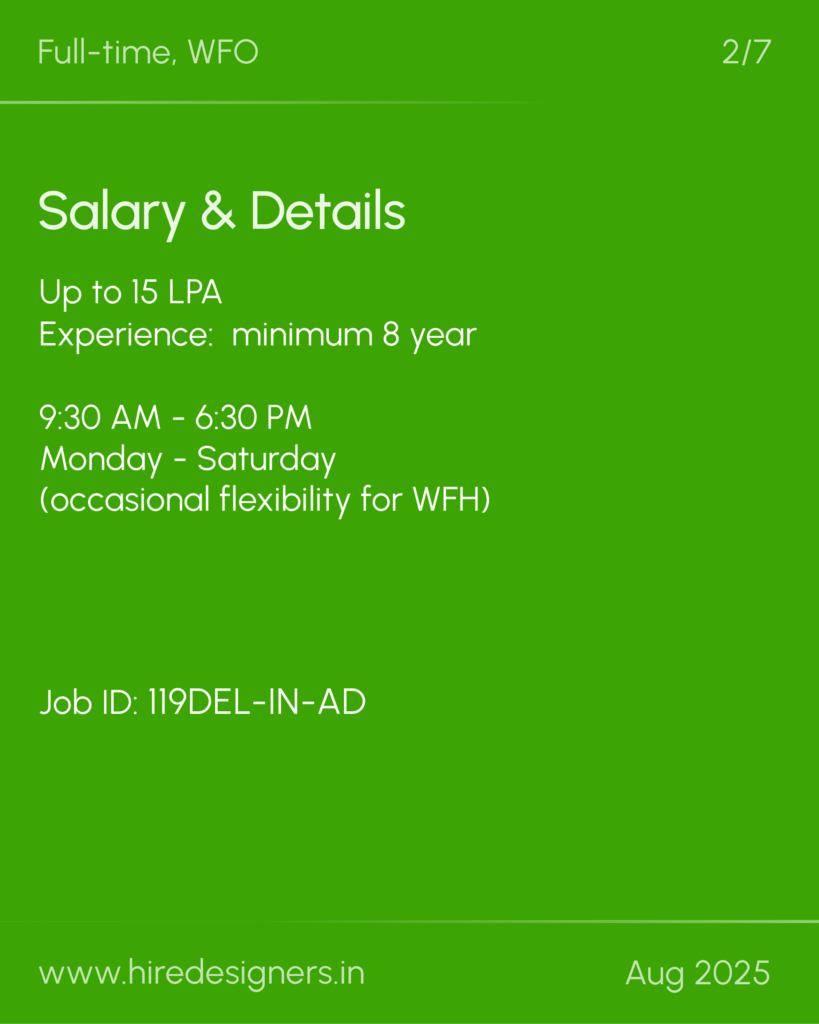 Full-time, WFO

2/7

Salary & Details

Up to 15 LPA
Experience: minimum 8 year

9:30 AM - 6:30 PM
Monday - Saturday
(occasional flexibility for WFH)

Job ID: 119DEL-IN-AD

www.hiredesigners.in

Aug 2025